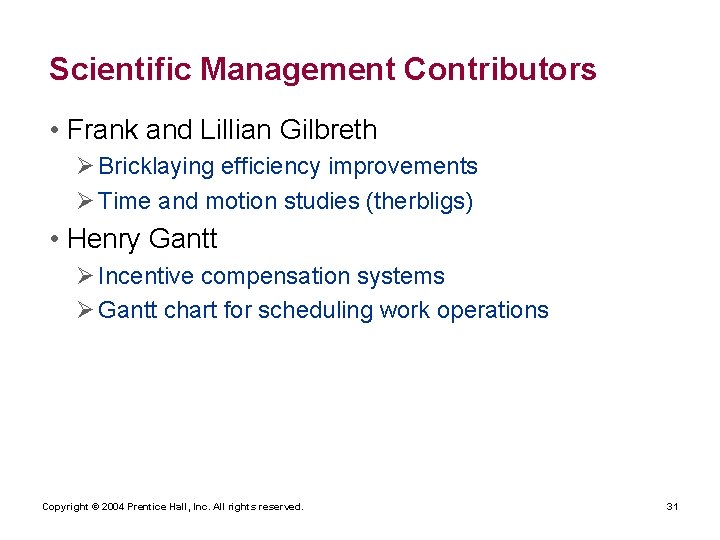 Scientific Management Contributors

• Frank and Lillian Gilbreth
  ➢ Bricklaying efficiency improvements
  ➢ Time and motion studies (therbligs)
• Henry Gantt
  ➢ Incentive compensation systems
  ➢ Gantt chart for scheduling work operations

Copyright © 2004 Prentice Hall, Inc. All rights reserved.

31